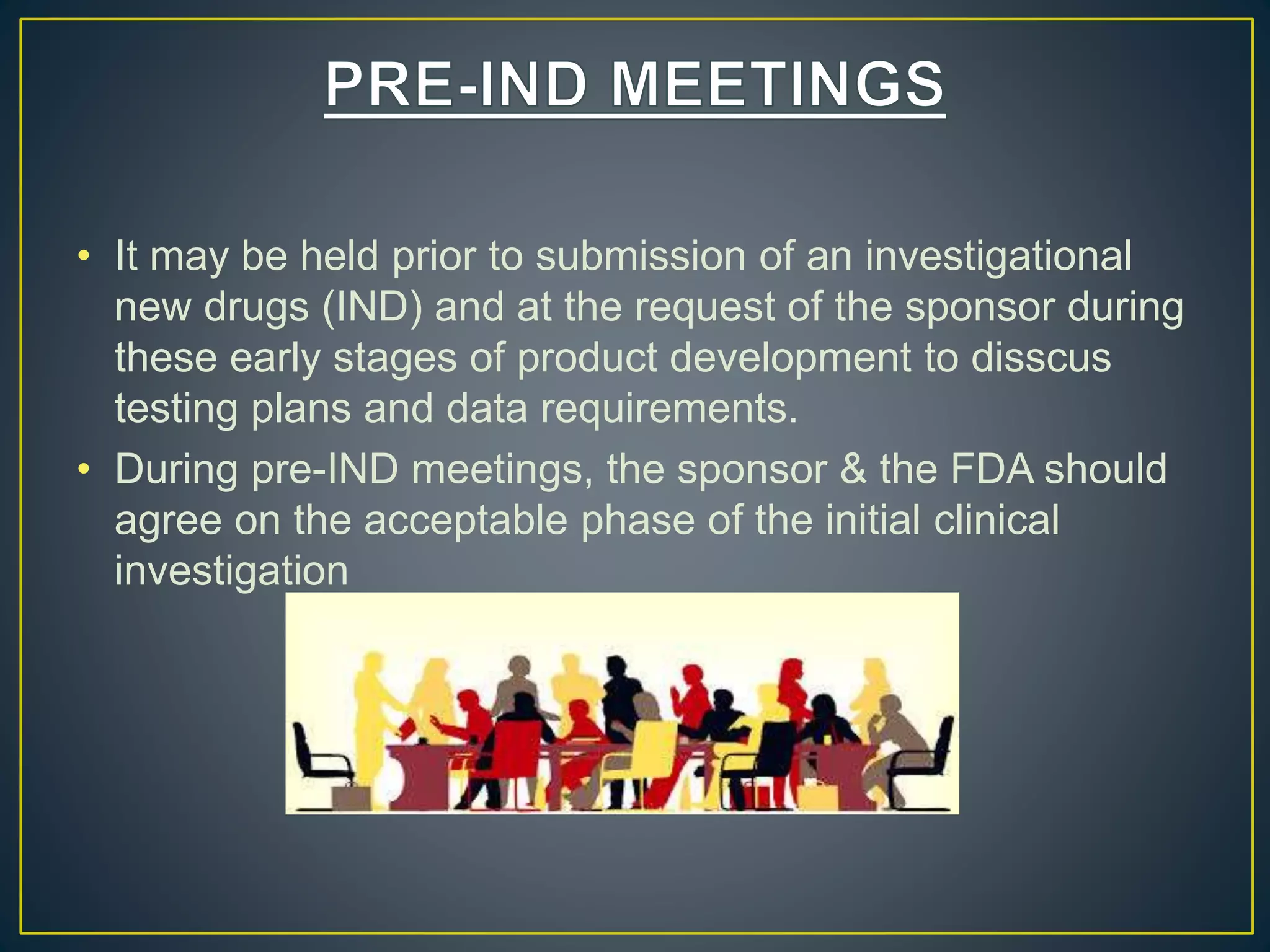 PRE-IND MEETINGS

• It may be held prior to submission of an investigational new drugs (IND) and at the request of the sponsor during these early stages of product development to disscus testing plans and data requirements.

• During pre-IND meetings, the sponsor & the FDA should agree on the acceptable phase of the initial clinical investigation